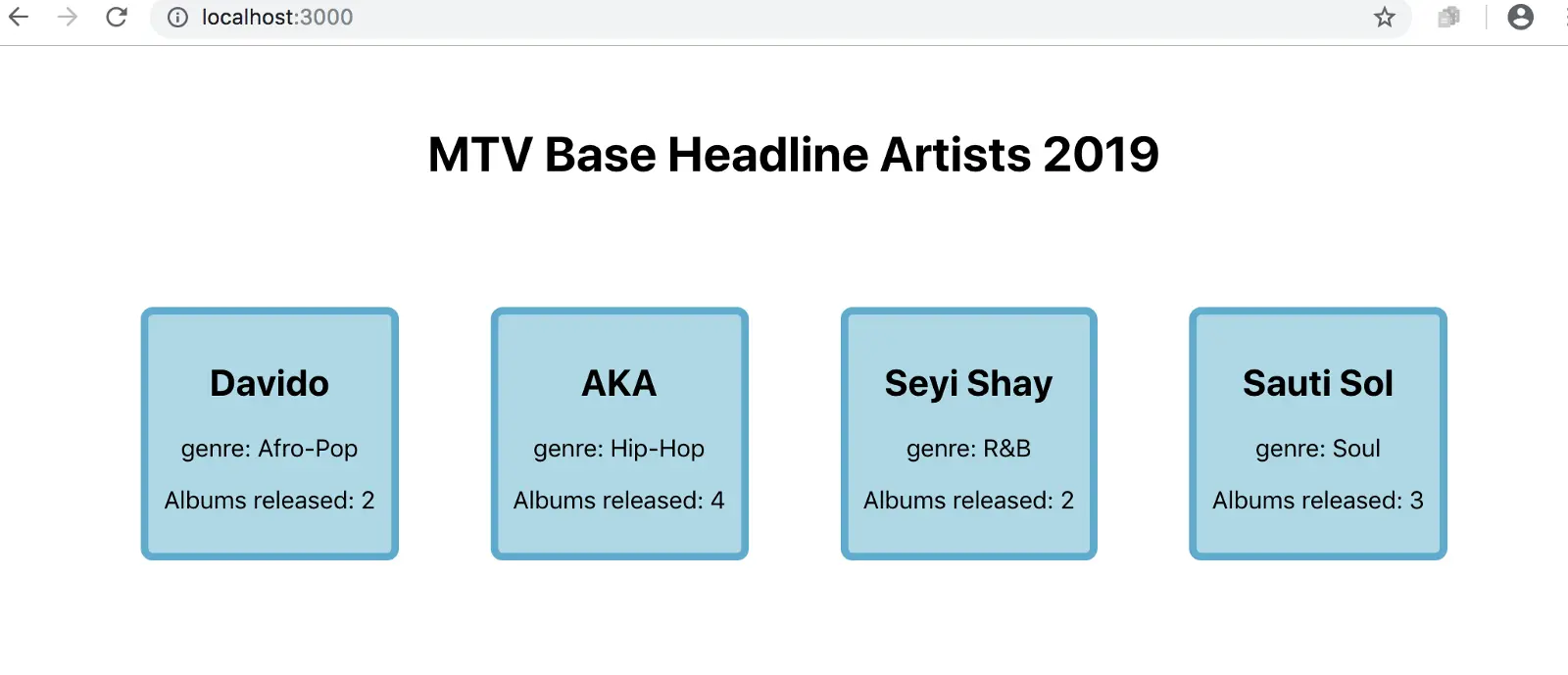 localhost:3000

MTV Base Headline Artists 2019

Davido

genre: Afro-Pop

Albums released: 2

AKA

genre: Hip-Hop

Albums released: 4

Seyi Shay

genre: R&B

Albums released: 2

Sauti Sol

genre: Soul

Albums released: 3